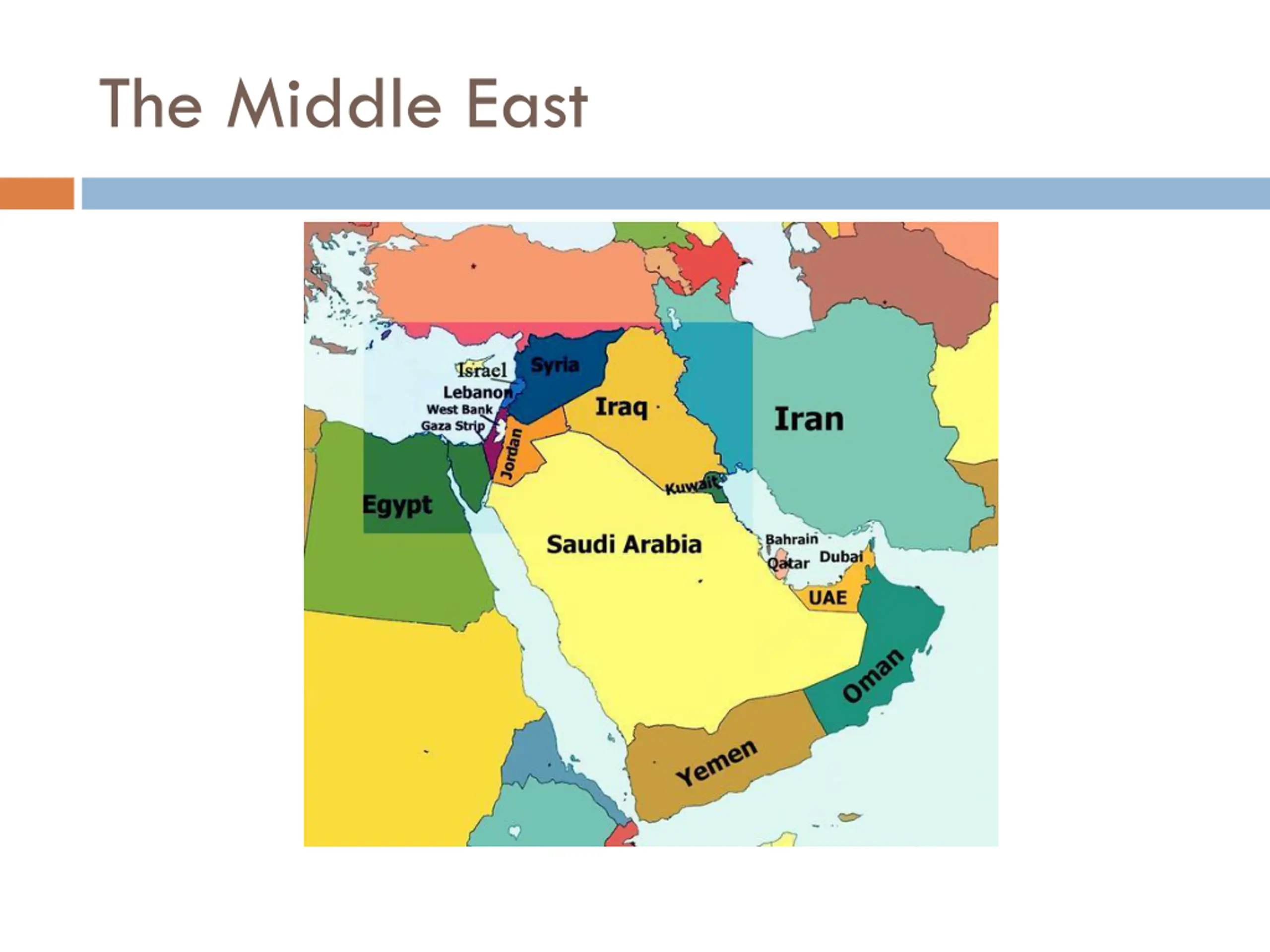 The Middle East

Israel
Syria
Lebanon
West Bank
Gaza Strip
Iraq
Iran
Jordan
Kuwait
Egypt
Saudi Arabia
Bahrain
Qatar
Dubai
UAE
Oman
Yemen